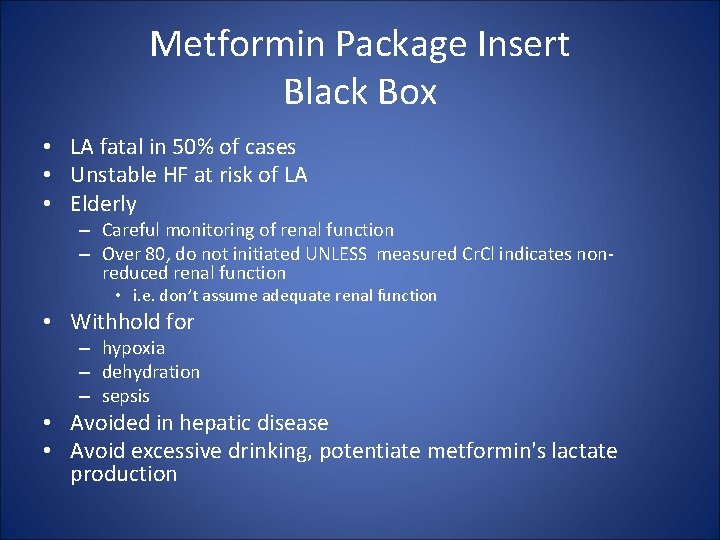 Metformin Package Insert
Black Box

• LA fatal in 50% of cases
• Unstable HF at risk of LA
• Elderly
– Careful monitoring of renal function
– Over 80, do not initiated UNLESS measured CrCl indicates non-reduced renal function
• i.e. don't assume adequate renal function
• Withhold for
– hypoxia
– dehydration
– sepsis
• Avoided in hepatic disease
• Avoid excessive drinking, potentiate metformin's lactate production